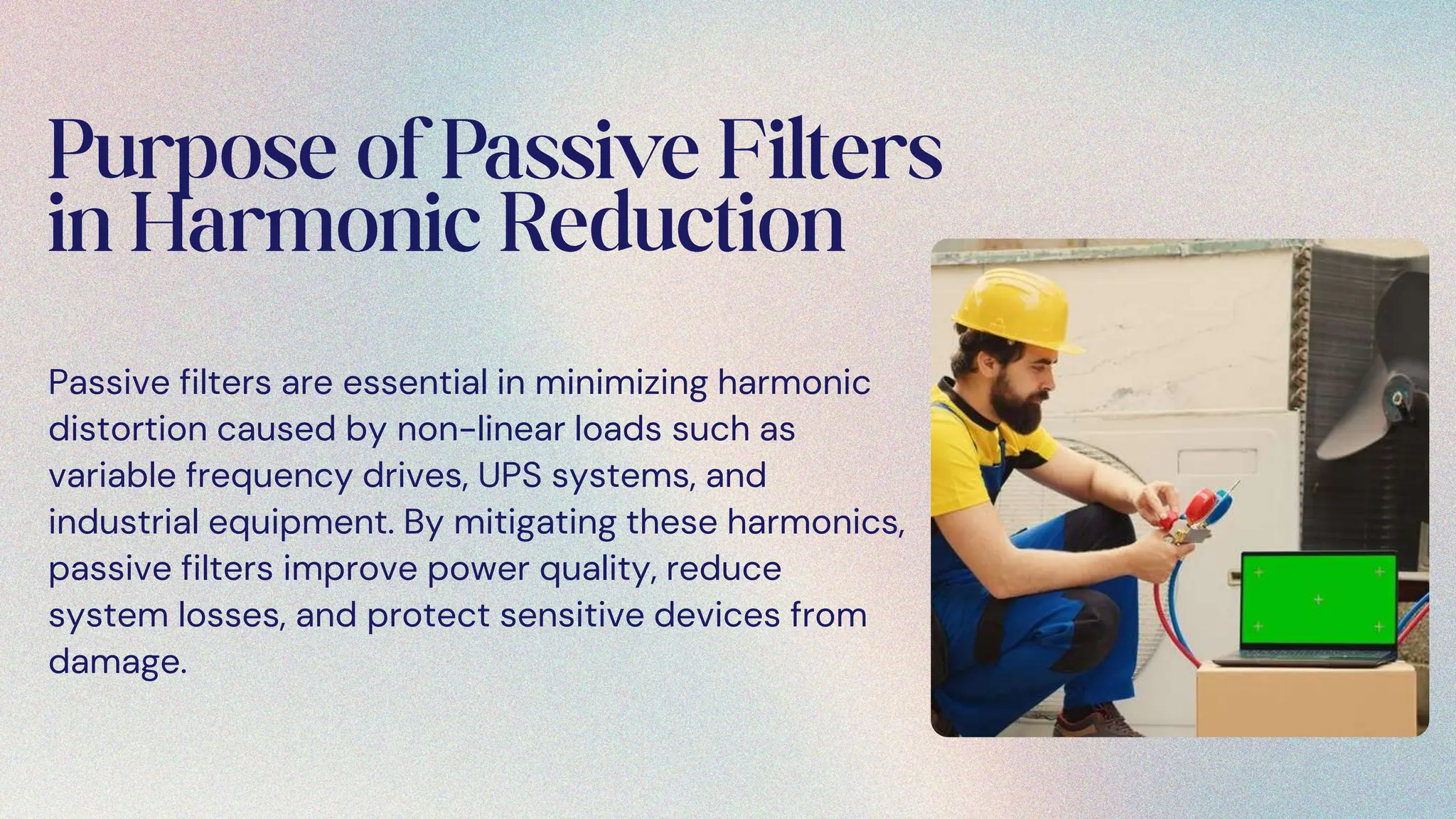 Purpose of Passive Filters in Harmonic Reduction

Passive filters are essential in minimizing harmonic distortion caused by non-linear loads such as variable frequency drives, UPS systems, and industrial equipment. By mitigating these harmonics, passive filters improve power quality, reduce system losses, and protect sensitive devices from damage.